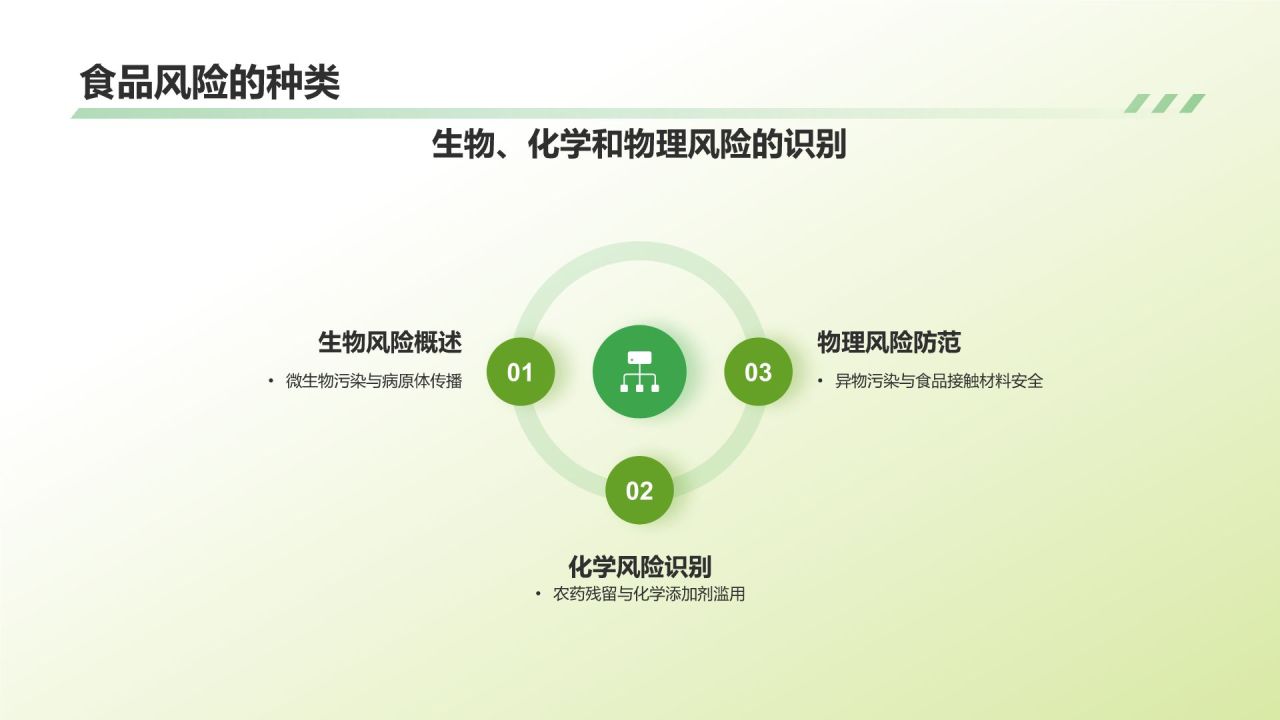 食品风险的种类

生物、化学和物理风险的识别

生物风险概述

• 微生物污染与病原体传播

01

03

物理风险防范

• 异物污染与食品接触材料安全

02

化学风险识别

• 农药残留与化学添加剂滥用